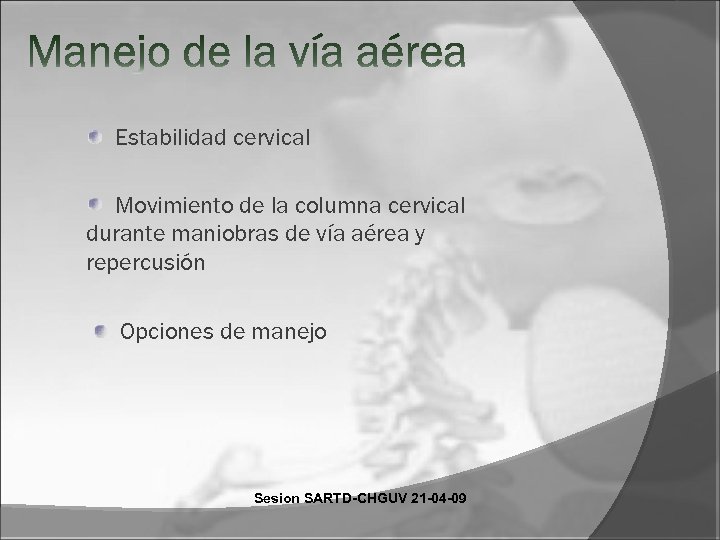 Manejo de la vía aérea

Estabilidad cervical

Movimiento de la columna cervical durante maniobras de vía aérea y repercusión

Opciones de manejo

Sesion SARTD-CHGUV 21-04-09